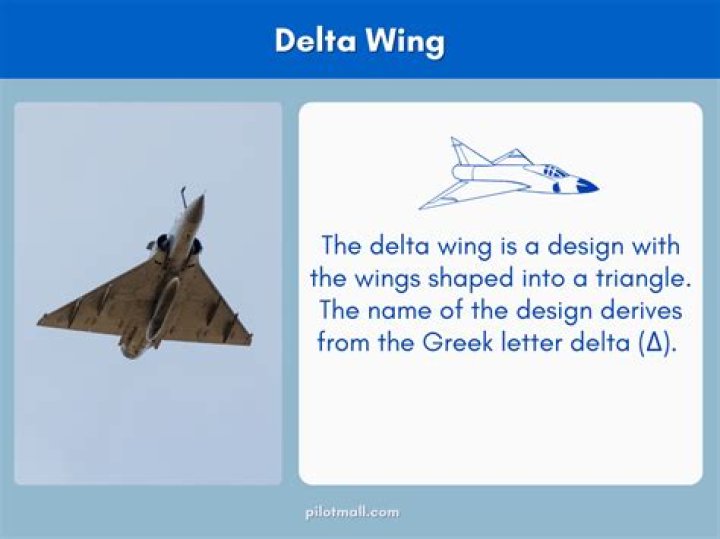 Delta Wing

The delta wing is a design with the wings shaped into a triangle. The name of the design derives from the Greek letter delta (Δ).

pilotmall.com